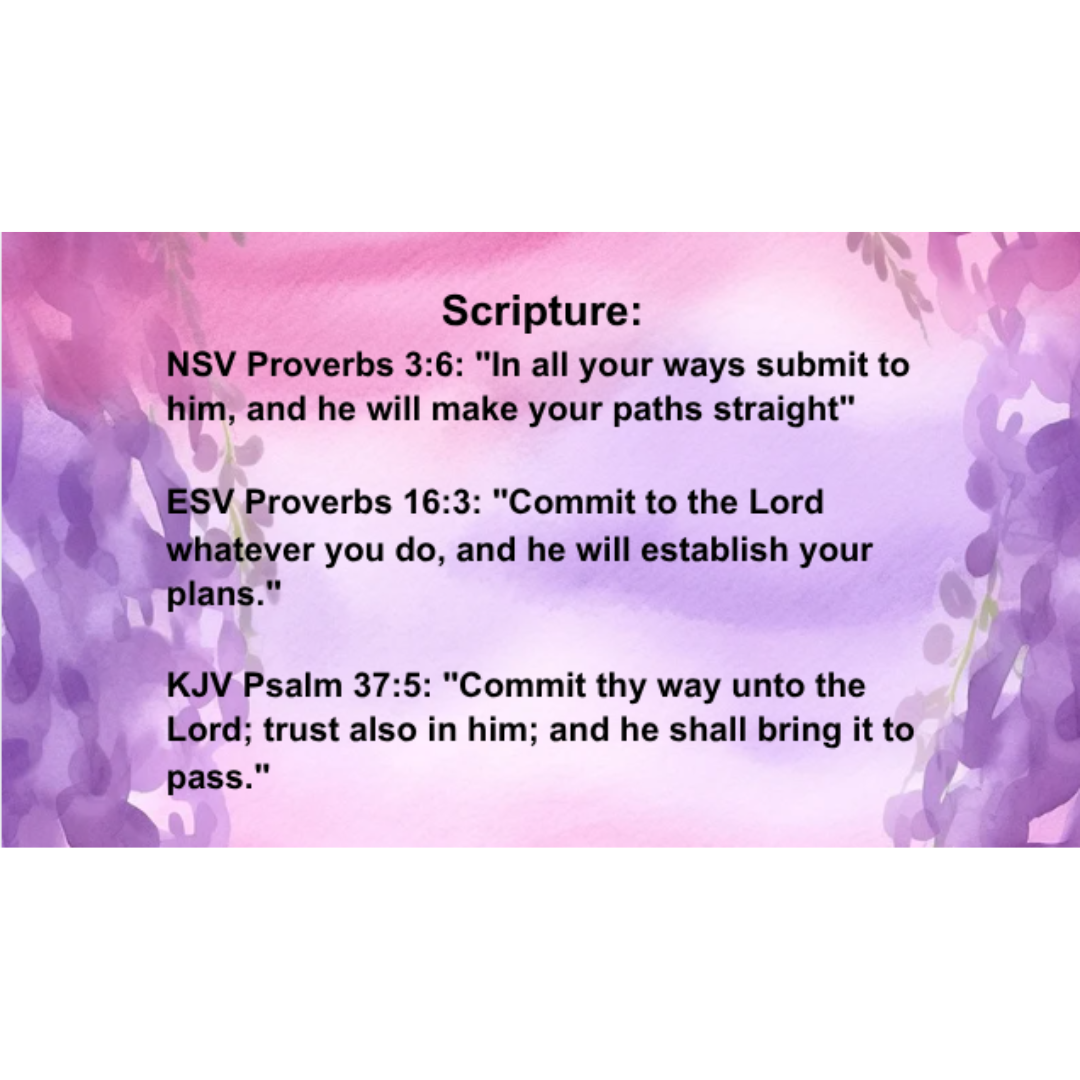 Scripture:

NSV Proverbs 3:6: "In all your ways submit to him, and he will make your paths straight"

ESV Proverbs 16:3: "Commit to the Lord whatever you do, and he will establish your plans."

KJV Psalm 37:5: "Commit thy way unto the Lord; trust also in him; and he shall bring it to pass."